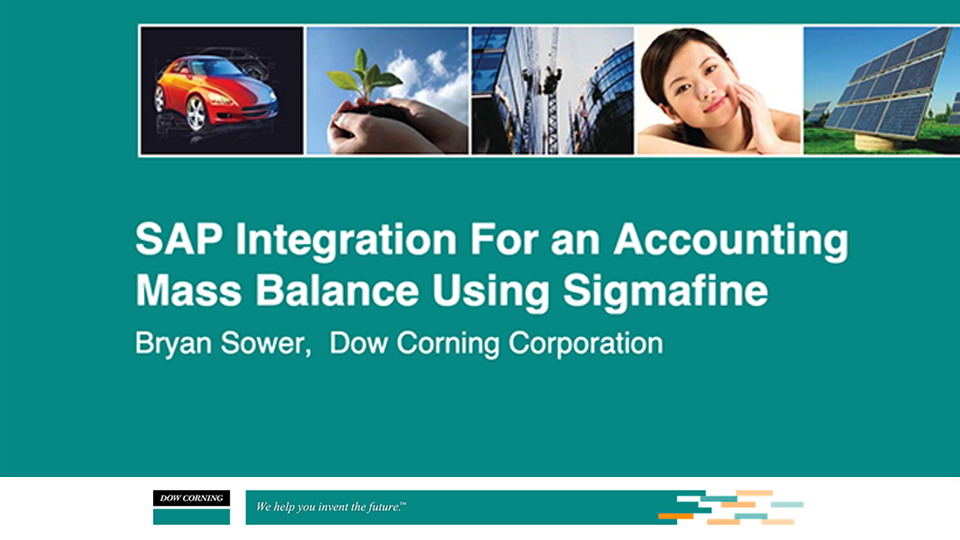 SAP Integration For an Accounting Mass Balance Using Sigmafine

Bryan Sower, Dow Corning Corporation

DOW CORNING

We help you invent the future.™